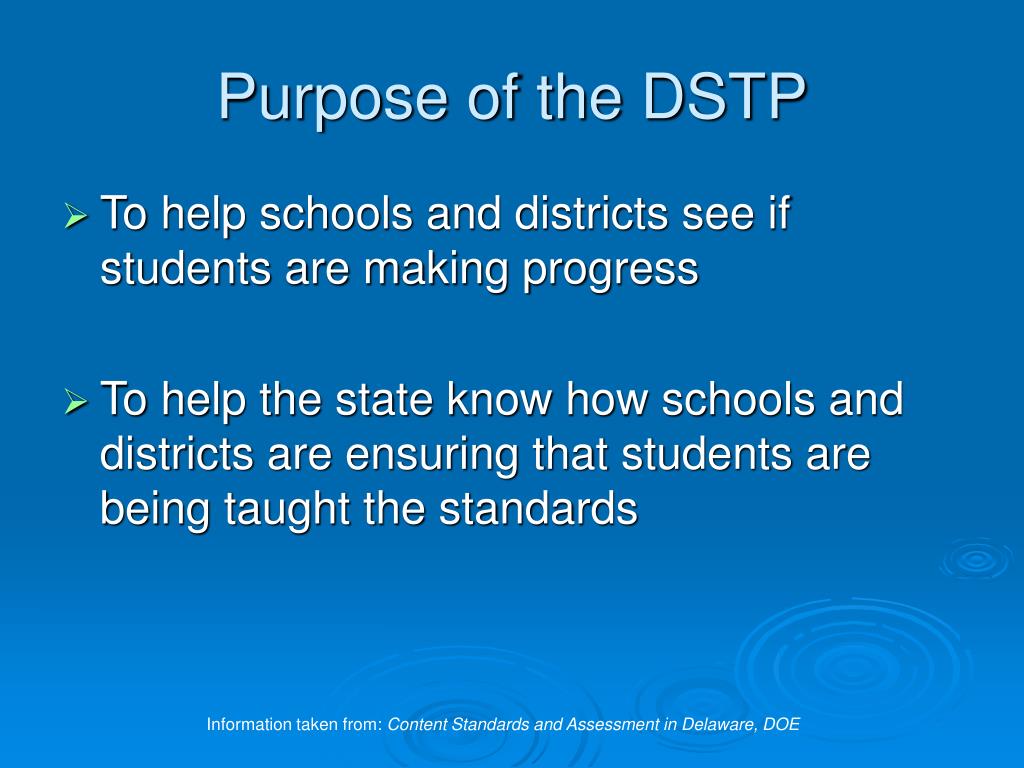 Purpose of the DSTP

➢ To help schools and districts see if students are making progress

➢ To help the state know how schools and districts are ensuring that students are being taught the standards

Information taken from: Content Standards and Assessment in Delaware, DOE